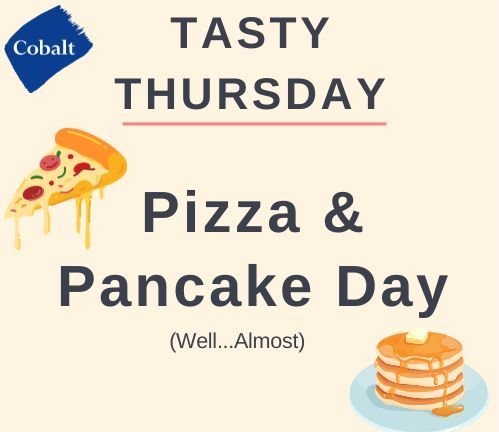 Cobalt

TASTY THURSDAY

Pizza & Pancake Day

(Well...Almost)